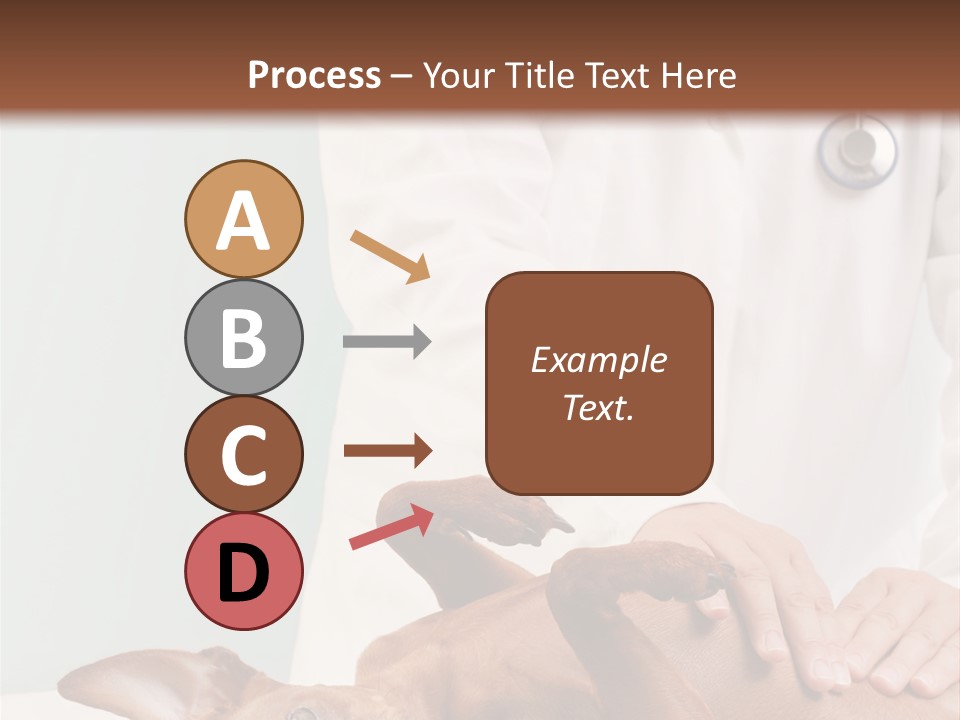 Process – Your Title Text Here

A

B

C

D

Example Text.